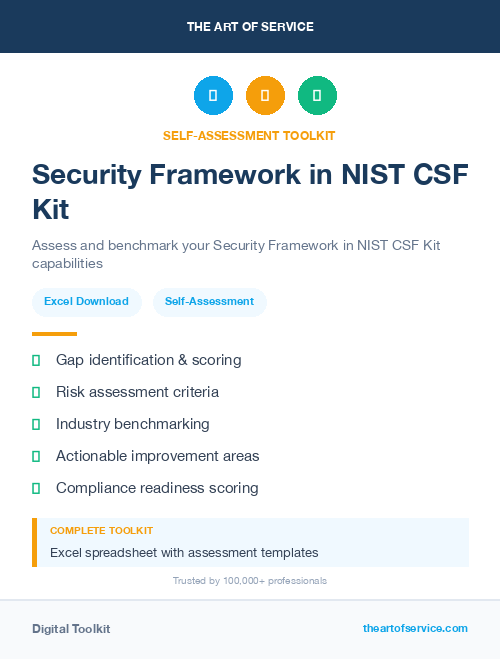 THE ART OF SERVICE

SELF-ASSESSMENT TOOLKIT

Security Framework in NIST CSF Kit

Assess and benchmark your Security Framework in NIST CSF Kit capabilities

Excel Download

Self-Assessment

Gap identification & scoring

Risk assessment criteria

Industry benchmarking

Actionable improvement areas

Compliance readiness scoring

COMPLETE TOOLKIT

Excel spreadsheet with assessment templates

Trusted by 100,000+ professionals

Digital Toolkit

theartofservice.com